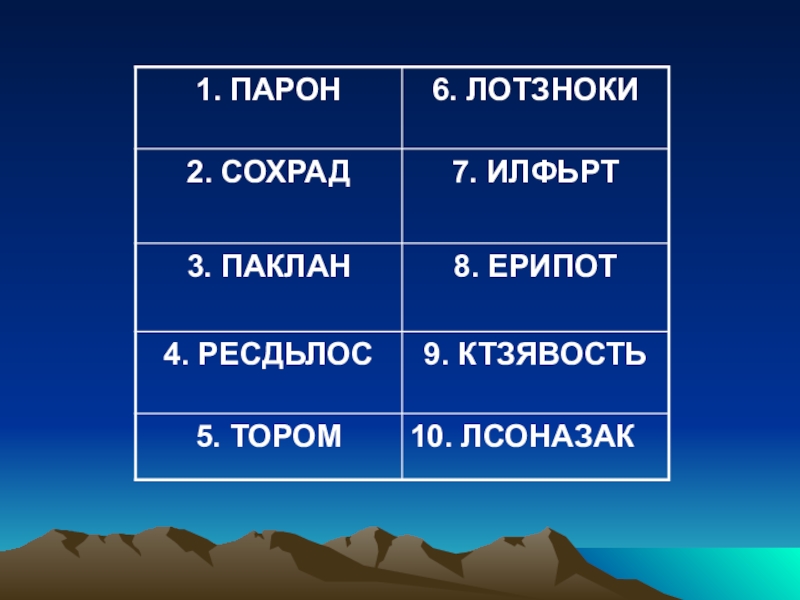 | 1. ПАРОН | 6. ЛОТЗНОКИ |
|---|---|
| 2. СОХРАД | 7. ИЛФЬРТ |
| 3. ПАКЛАН | 8. ЕРИПОТ |
| 4. РЕСДЬЛОС | 9. КТЗЯВОСТЬ |
| 5. ТОРОМ | 10. ЛСОНАЗАК |